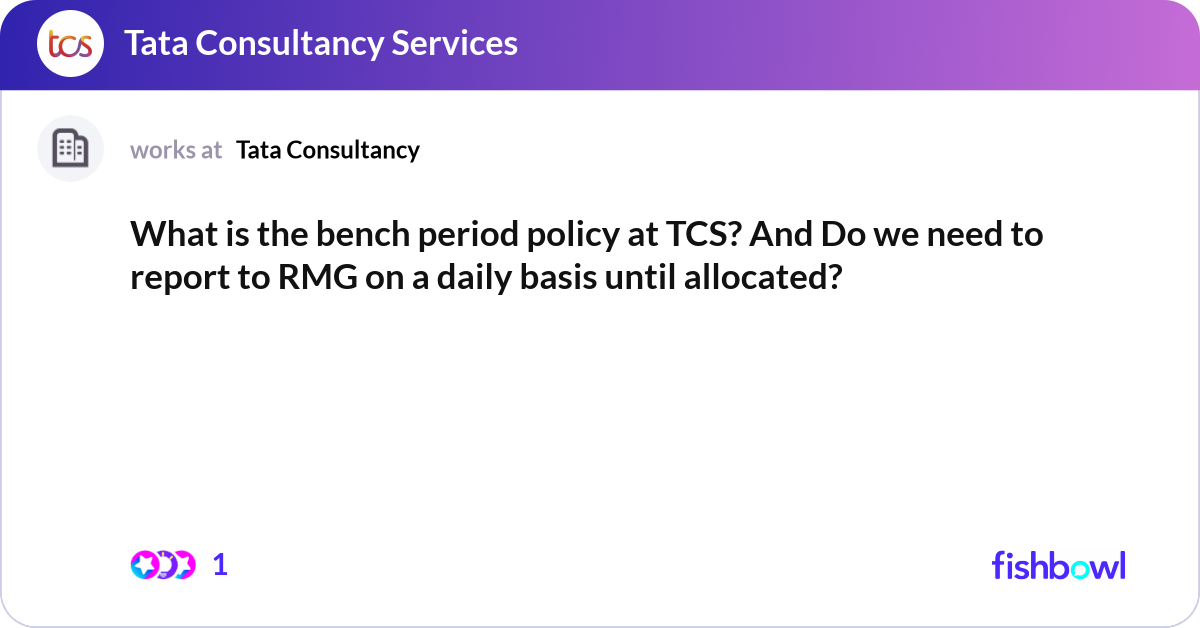 tcs Tata Consultancy Services

works at Tata Consultancy

What is the bench period policy at TCS? And Do we need to report to RMG on a daily basis until allocated?

1

fishbowl